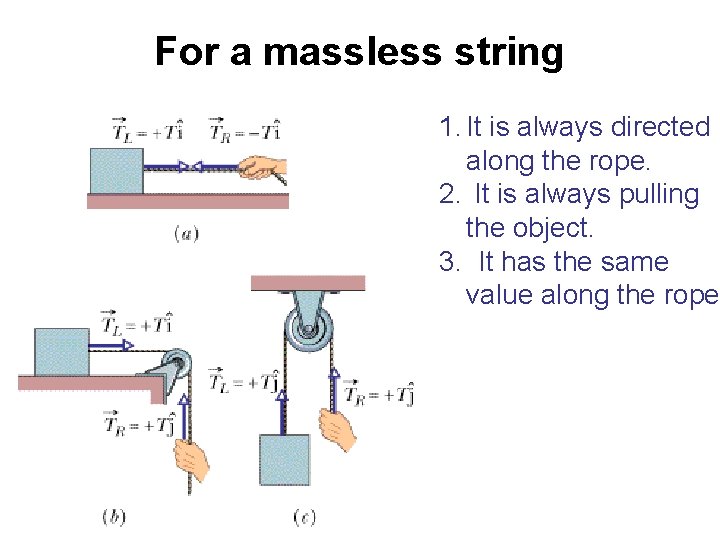 For a massless string

$\vec{T}_L = +T\hat{i}$ $\vec{T}_R = -T\hat{i}$

(a)

$\vec{T}_L = +T\hat{i}$

$\vec{T}_R = +T\hat{j}$

(b)

$\vec{T}_L = +T\hat{j}$

$\vec{T}_R = +T\hat{j}$

(c)

1. It is always directed along the rope.
2. It is always pulling the object.
3. It has the same value along the rope